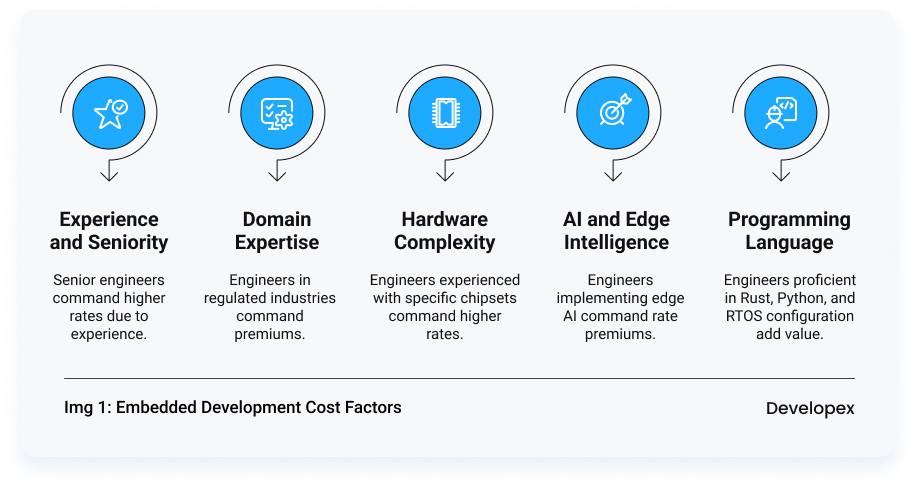 Experience and Seniority

Senior engineers command higher rates due to experience.

Domain Expertise

Engineers in regulated industries command premiums.

Hardware Complexity

Engineers experienced with specific chipsets command higher rates.

AI and Edge Intelligence

Engineers implementing edge AI command rate premiums.

Programming Language

Engineers proficient in Rust, Python, and RTOS configuration add value.

Img 1: Embedded Development Cost Factors

Developex